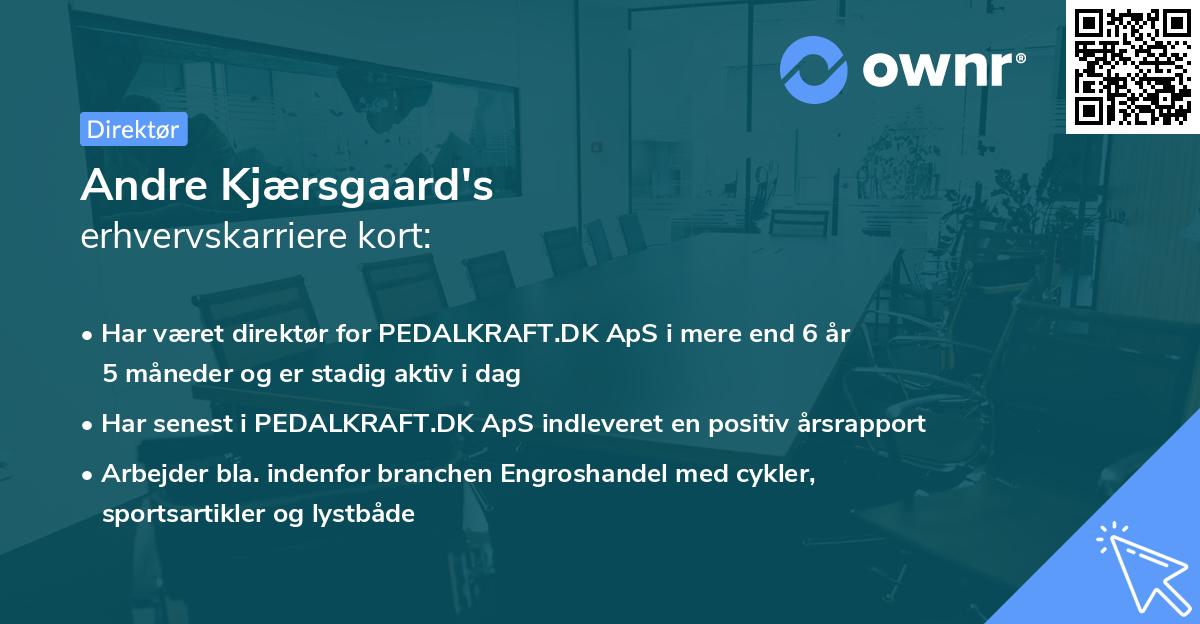 ownr®

Direktør

Andre Kjærsgaard's
erhvervskarriere kort:

• Har været direktør for PEDALKRAFT.DK ApS i mere end 6 år 5 måneder og er stadig aktiv i dag

• Har senest i PEDALKRAFT.DK ApS indleveret en positiv årsrapport

• Arbejder bla. indenfor branchen Engroshandel med cykler, sportsartikler og lystbåde